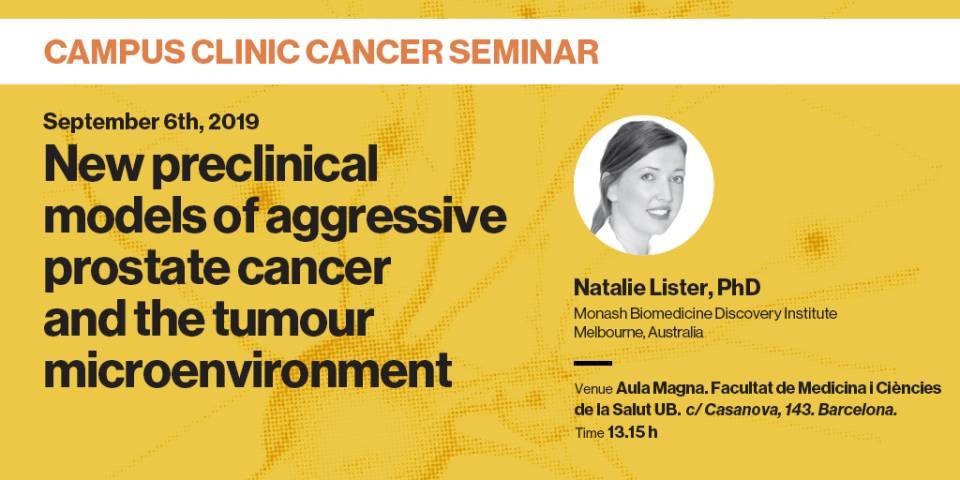 CAMPUS CLINIC CANCER SEMINAR

September 6th, 2019

New preclinical models of aggressive prostate cancer and the tumour microenvironment

Natalie Lister, PhD

Monash Biomedicine Discovery Institute
Melbourne, Australia

Venue Aula Magna. Facultat de Medicina i Ciències de la Salut UB. c/ Casanova, 143. Barcelona.
Time 13.15 h